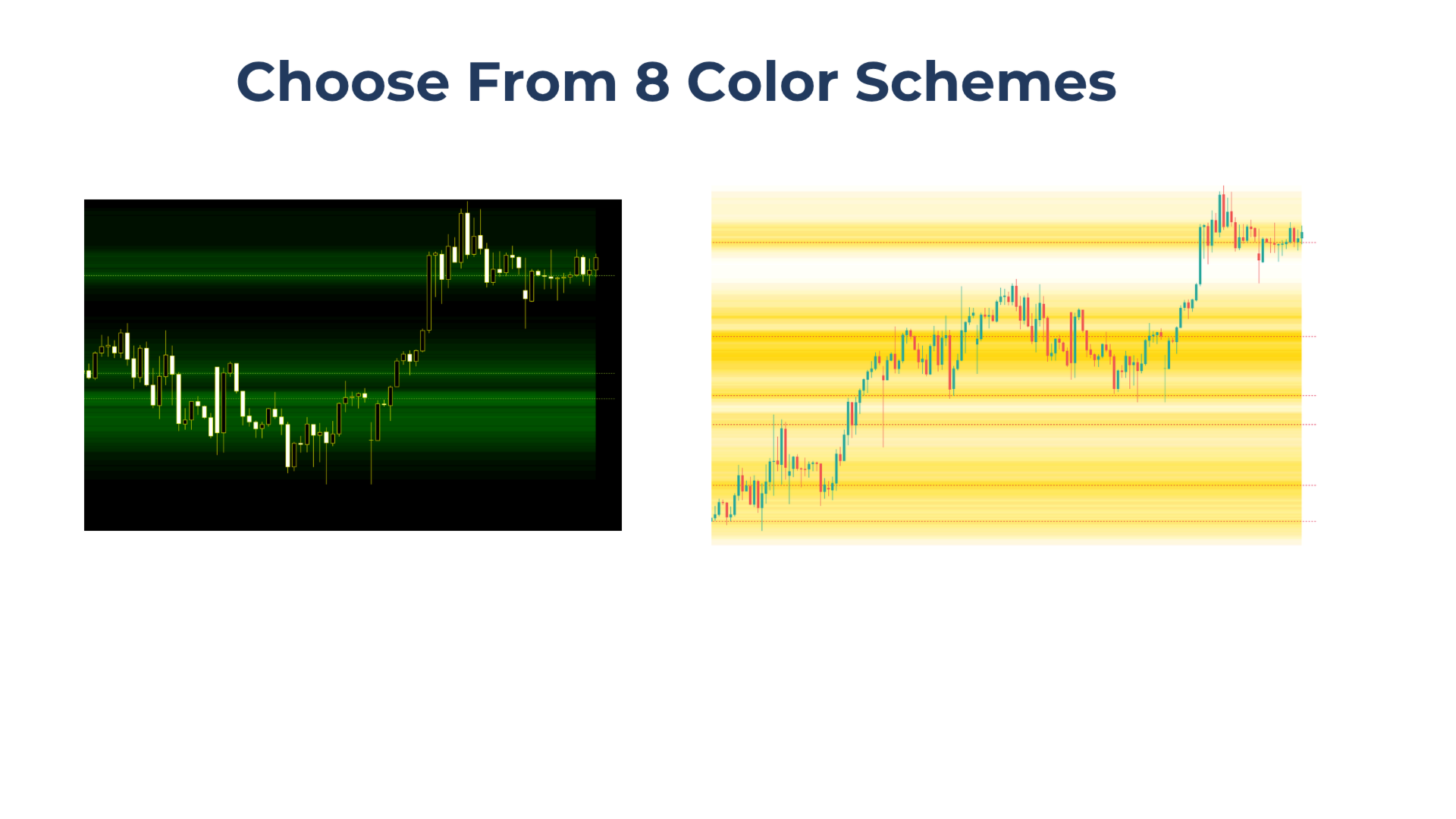 Choose From 8 Color Schemes